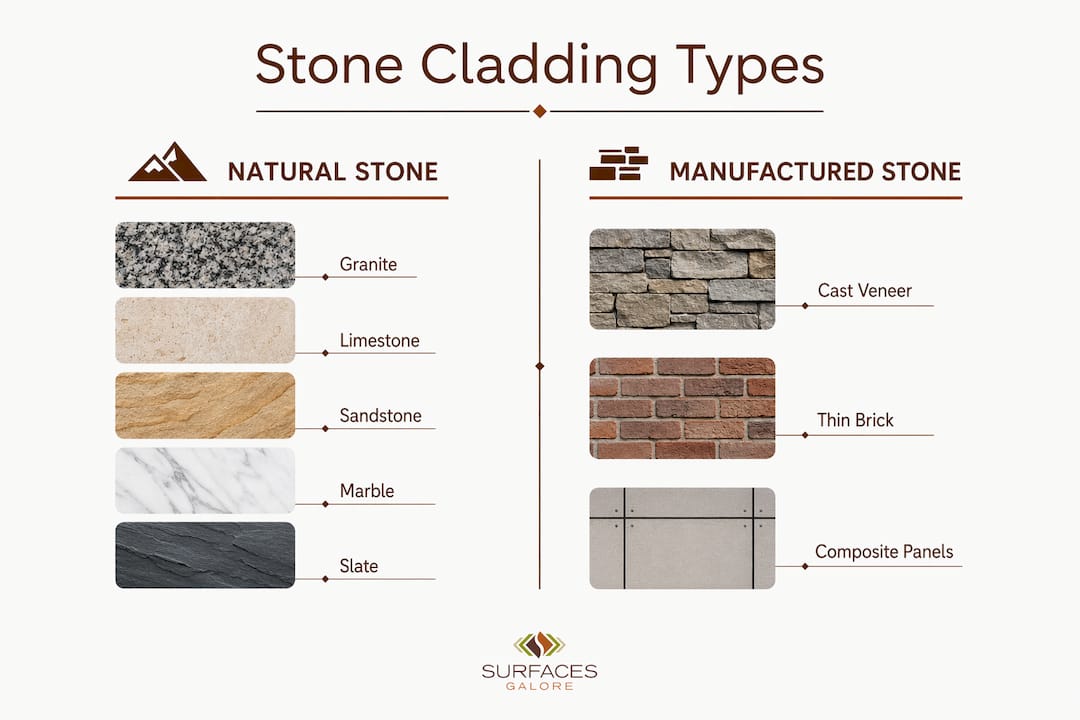 Stone Cladding Types

NATURAL STONE

Granite

Limestone

Sandstone

Marble

Slate

MANUFACTURED STONE

Cast Veneer

Thin Brick

Composite Panels

SURFACES
GALORE